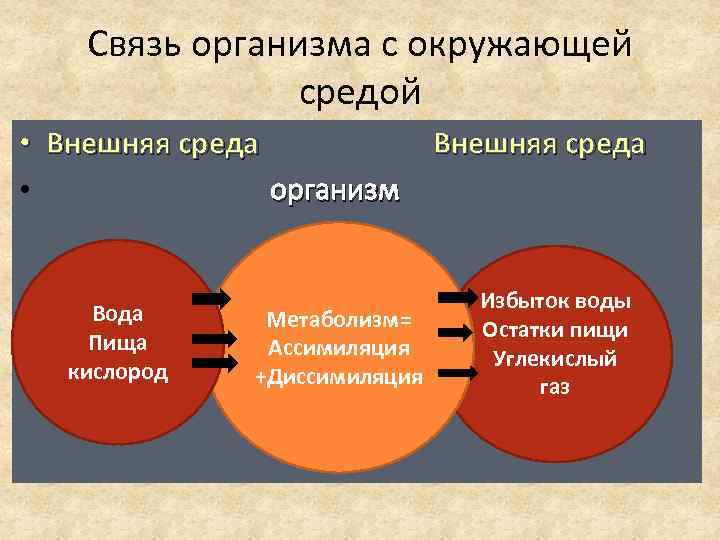 Связь организма с окружающей средой

• Внешняя среда Внешняя среда

• организм

Вода
Пища
кислород

Метаболизм=
Ассимиляция
+Диссимиляция

Избыток воды
Остатки пищи
Углекислый
газ